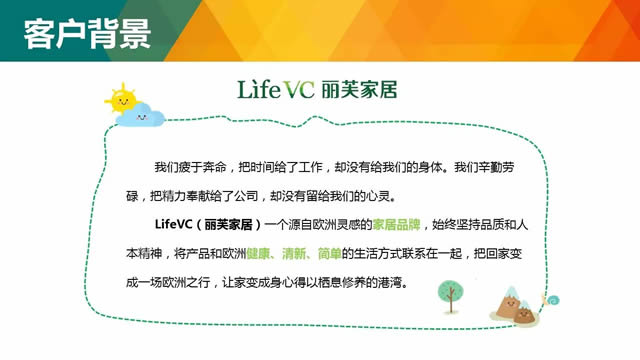 客户背景

LifeVC 丽芙家居

我们疲于奔命，把时间给了工作，却没有给我们的身体。我们辛勤劳碌，把精力奉献给了公司，却没有留给我们的心灵。

LifeVC（丽芙家居）一个源自欧洲灵感的家居品牌，始终坚持品质和人本精神，将产品和欧洲健康、清新、简单的生活方式联系在一起，把回家变成一场欧洲之行，让家变成身心得以栖息修养的港湾。